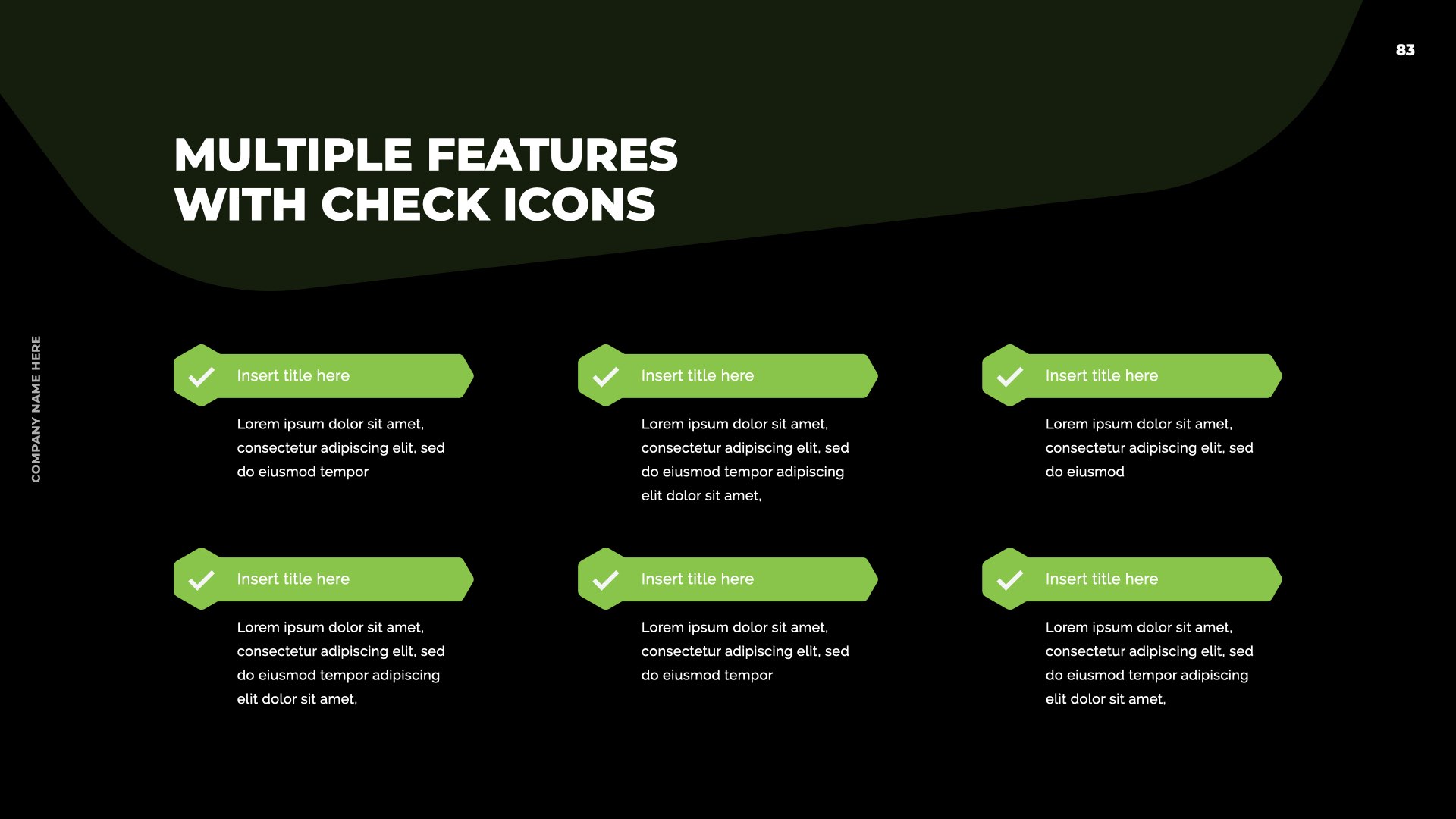 83

MULTIPLE FEATURES WITH CHECK ICONS

COMPANY NAME HERE

Insert title here

Lorem ipsum dolor sit amet, consectetur adipiscing elit, sed do eiusmod tempor

Insert title here

Lorem ipsum dolor sit amet, consectetur adipiscing elit, sed do eiusmod tempor adipiscing elit dolor sit amet,

Insert title here

Lorem ipsum dolor sit amet, consectetur adipiscing elit, sed do eiusmod

Insert title here

Lorem ipsum dolor sit amet, consectetur adipiscing elit, sed do eiusmod tempor adipiscing elit dolor sit amet,

Insert title here

Lorem ipsum dolor sit amet, consectetur adipiscing elit, sed do eiusmod tempor

Insert title here

Lorem ipsum dolor sit amet, consectetur adipiscing elit, sed do eiusmod tempor adipiscing elit dolor sit amet,